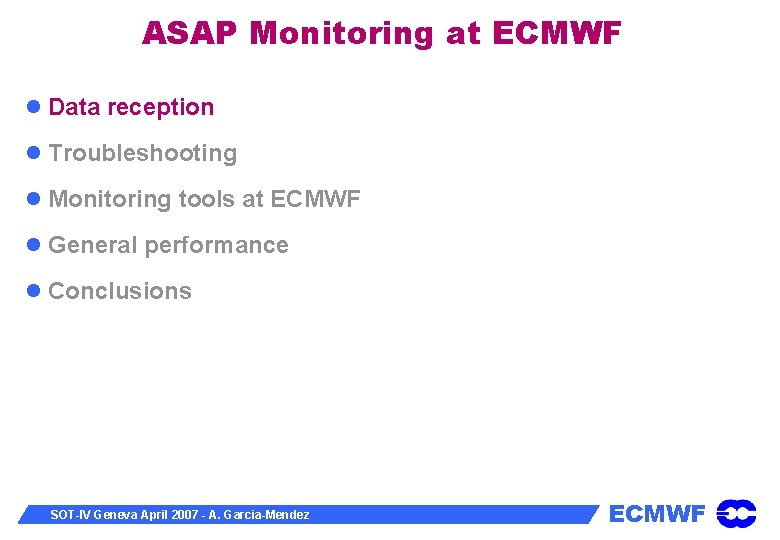 ASAP Monitoring at ECMWF

• Data reception
• Troubleshooting
• Monitoring tools at ECMWF
• General performance
• Conclusions

SOT-IV Geneva April 2007 - A. Garcia-Mendez

ECMWF